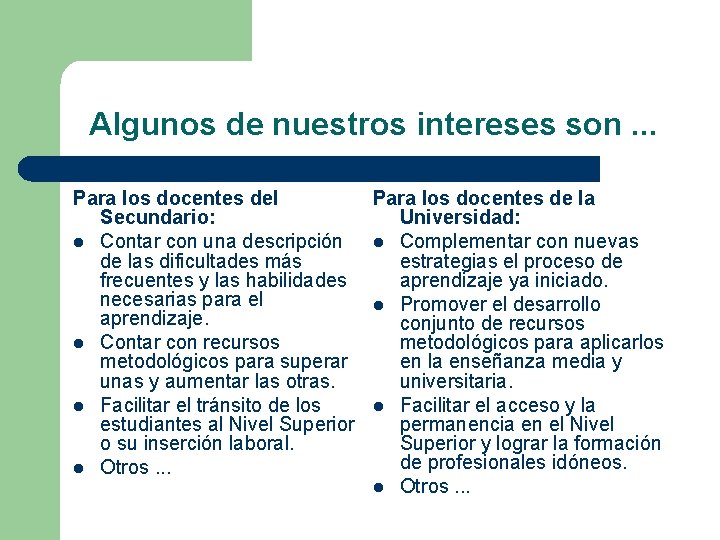 Algunos de nuestros intereses son ...

Para los docentes del Secundario:

- Contar con una descripción de las dificultades más frecuentes y las habilidades necesarias para el aprendizaje.
- Contar con recursos metodológicos para superar unas y aumentar las otras.
- Facilitar el tránsito de los estudiantes al Nivel Superior o su inserción laboral.
- Otros ...

Para los docentes de la Universidad:

- Complementar con nuevas estrategias el proceso de aprendizaje ya iniciado.
- Promover el desarrollo conjunto de recursos metodológicos para aplicarlos en la enseñanza media y universitaria.
- Facilitar el acceso y la permanencia en el Nivel Superior y lograr la formación de profesionales idóneos.
- Otros ...